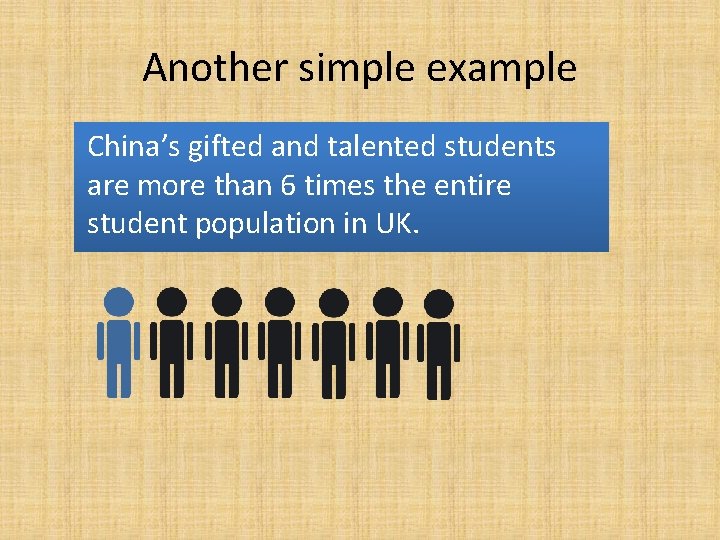 Another simple example

China’s gifted and talented students are more than 6 times the entire student population in UK.